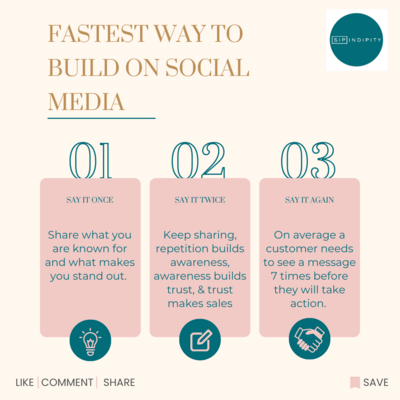 FASTEST WAY TO BUILD ON SOCIAL MEDIA

SIP INDIPITY

01

SAY IT ONCE

Share what you are known for and what makes you stand out.

02

SAY IT TWICE

Keep sharing, repetition builds awareness, awareness builds trust, & trust makes sales

03

SAY IT AGAIN

On average a customer needs to see a message 7 times before they will take action.

LIKE | COMMENT | SHARE

SAVE